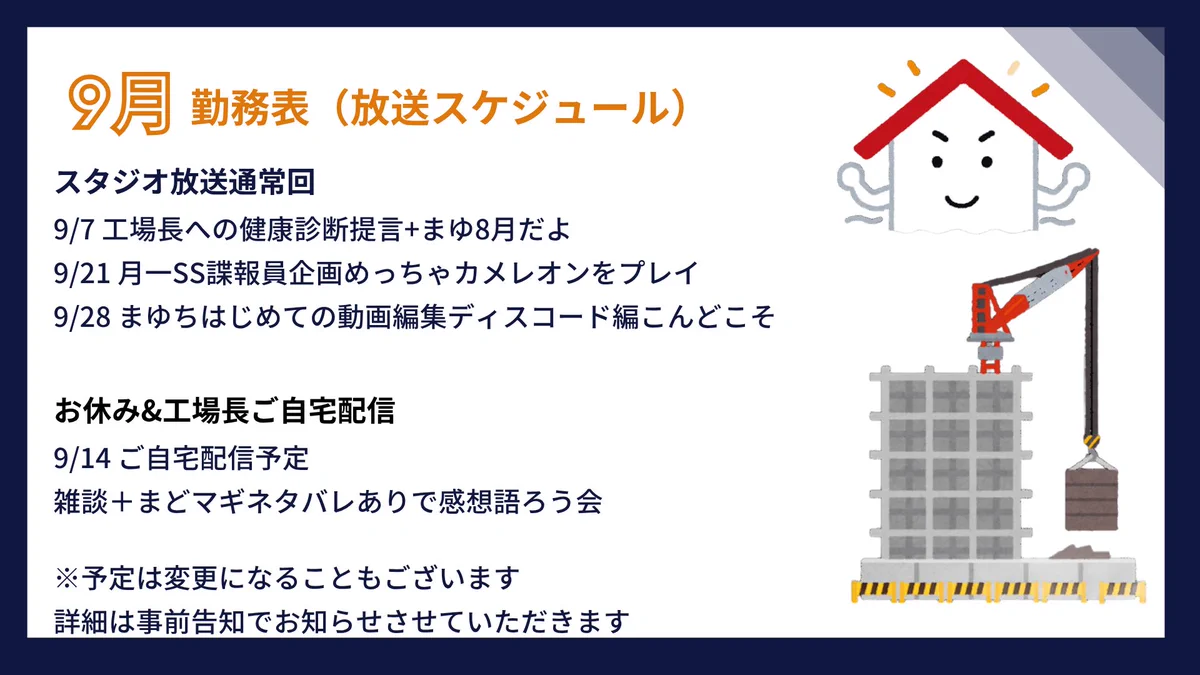 9月 勤務表（放送スケジュール）

スタジオ放送通常回
9/7 工場長への健康診断提言+まゆ8月だよ
9/21 月一SS諜報員企画めっちゃカメレオンをプレイ
9/28 まゆちはじめての動画編集ディスコード編こんどこそ

お休み&工場長ご自宅配信
9/14 ご自宅配信予定
雑談＋まどマギネタバレありで感想語ろう会

※予定は変更になることもございます
詳細は事前告知でお知らせさせていただきます